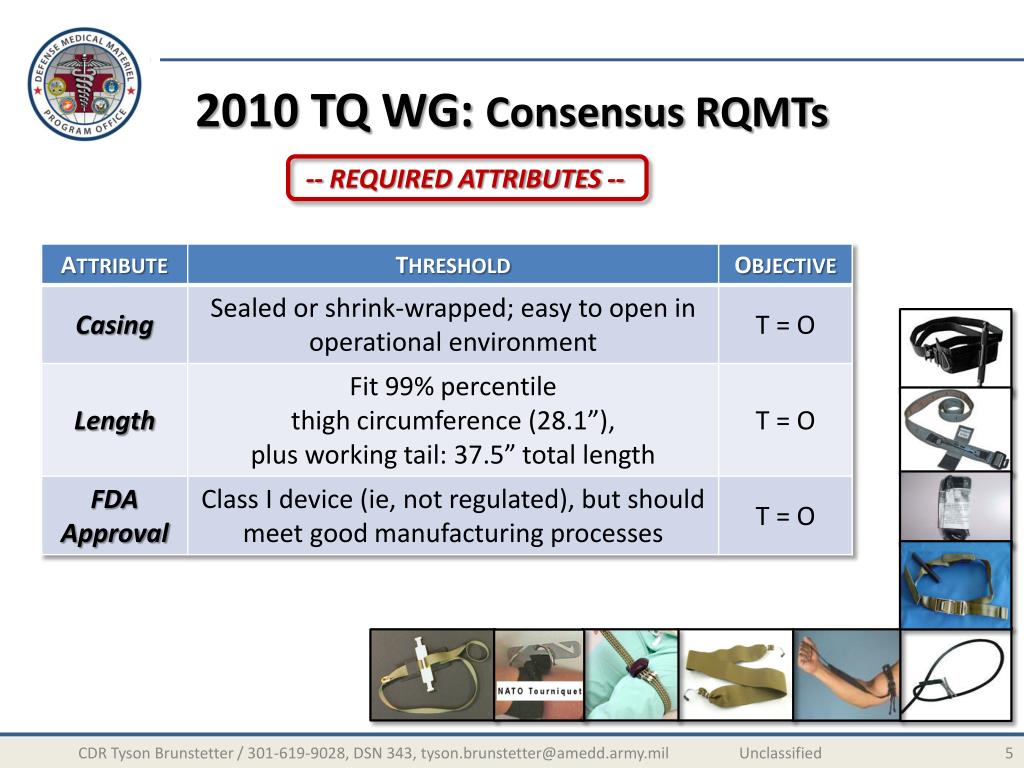 DEFENSE MEDICAL MATERIEL PROGRAM OFFICE

2010 TQ WG: Consensus RQMTs

-- REQUIRED ATTRIBUTES --

| ATTRIBUTE | THRESHOLD | OBJECTIVE |
|---|---|---|
| Casing | Sealed or shrink-wrapped; easy to open in operational environment | T = O |
| Length | Fit 99% percentile thigh circumference (28.1”), plus working tail: 37.5” total length | T = O |
| FDA Approval | Class I device (ie, not regulated), but should meet good manufacturing processes | T = O |

NATO Tourniquet

CDR Tyson Brunstetter / 301-619-9028, DSN 343, tyson.brunstetter@amedd.army.mil Unclassified 5